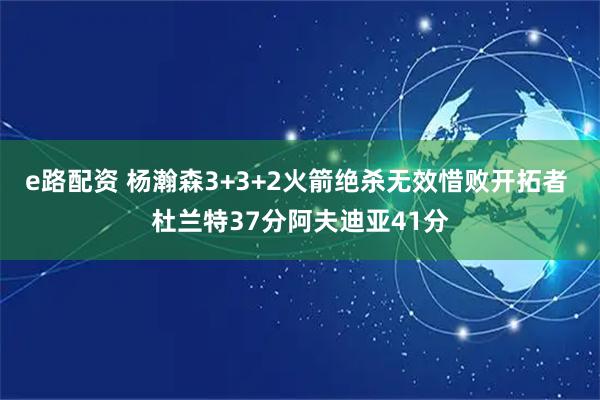 e路配资 杨瀚森3+3+2火箭绝杀无效惜败开拓者 杜兰特37分阿夫迪亚41分